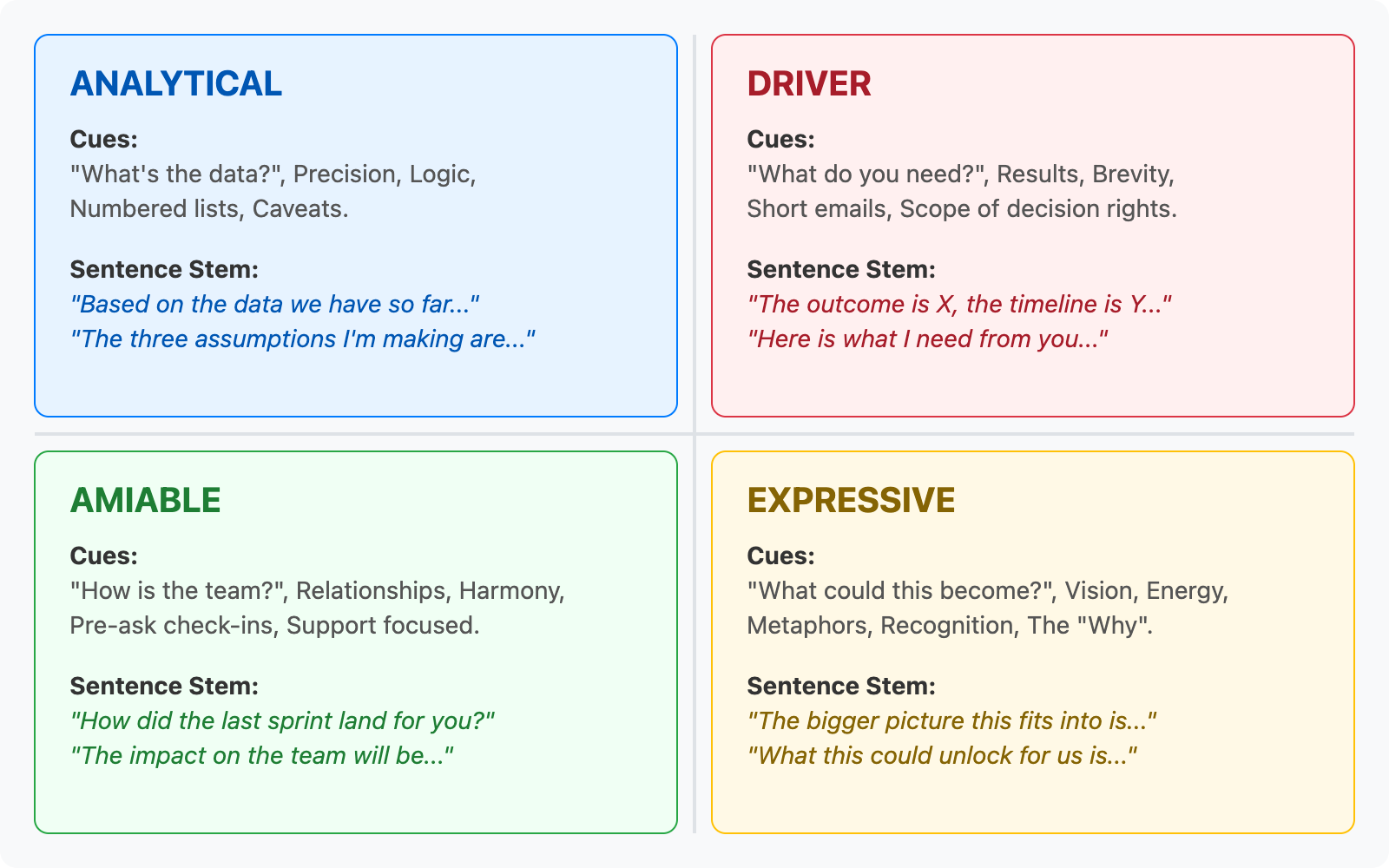 ANALYTICAL

Cues:
"What's the data?", Precision, Logic, Numbered lists, Caveats.

Sentence Stem:
"Based on the data we have so far..."
"The three assumptions I'm making are..."

DRIVER

Cues:
"What do you need?", Results, Brevity, Short emails, Scope of decision rights.

Sentence Stem:
"The outcome is X, the timeline is Y..."
"Here is what I need from you..."

AMIABLE

Cues:
"How is the team?", Relationships, Harmony, Pre-ask check-ins, Support focused.

Sentence Stem:
"How did the last sprint land for you?"
"The impact on the team will be..."

EXPRESSIVE

Cues:
"What could this become?", Vision, Energy, Metaphors, Recognition, The "Why".

Sentence Stem:
"The bigger picture this fits into is..."
"What this could unlock for us is..."